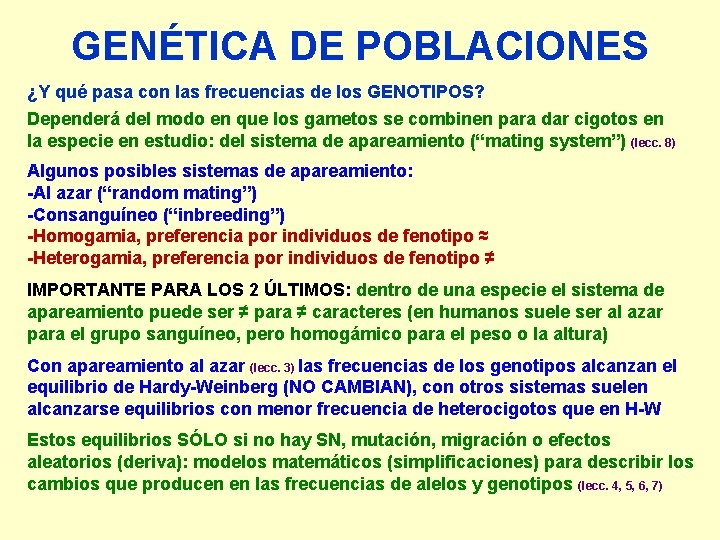 GENÉTICA DE POBLACIONES

¿Y qué pasa con las frecuencias de los GENOTIPOS?

Dependerá del modo en que los gametos se combinen para dar cigotos en la especie en estudio: del sistema de apareamiento (“mating system”) (lecc. 8)

Algunos posibles sistemas de apareamiento:
-Al azar (“random mating”)
-Consanguíneo (“inbreeding”)
-Homogamia, preferencia por individuos de fenotipo ≈
-Heterogamia, preferencia por individuos de fenotipo ≠

IMPORTANTE PARA LOS 2 ÚLTIMOS: dentro de una especie el sistema de apareamiento puede ser ≠ para ≠ caracteres (en humanos suele ser al azar para el grupo sanguíneo, pero homogámico para el peso o la altura)

Con apareamiento al azar (lecc. 3) las frecuencias de los genotipos alcanzan el equilibrio de Hardy-Weinberg (NO CAMBIAN), con otros sistemas suelen alcanzarse equilibrios con menor frecuencia de heterocigotos que en H-W

Estos equilibrios SÓLO si no hay SN, mutación, migración o efectos aleatorios (deriva): modelos matemáticos (simplificaciones) para describir los cambios que producen en las frecuencias de alelos y genotipos (lecc. 4, 5, 6, 7)